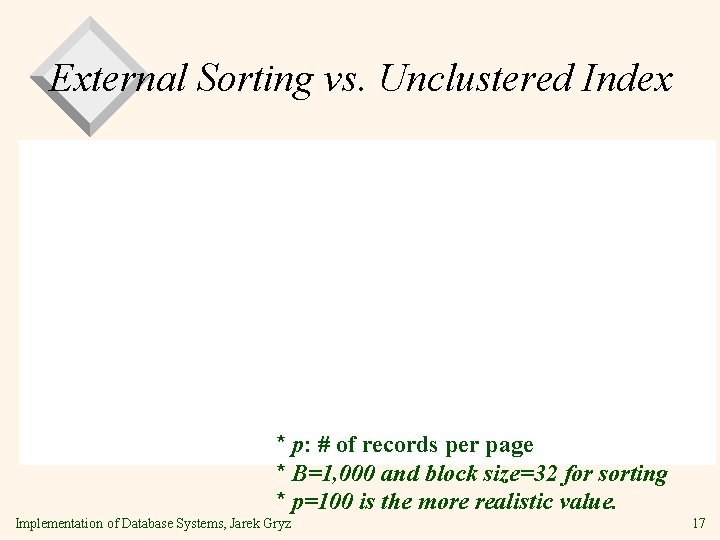 External Sorting vs. Unclustered Index

* p: # of records per page
* B=1,000 and block size=32 for sorting
* p=100 is the more realistic value.

Implementation of Database Systems, Jarek Gryz

17